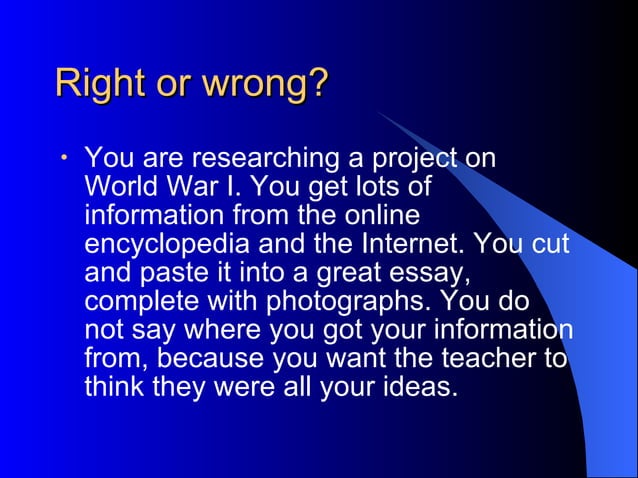 Right or wrong?

• You are researching a project on World War I. You get lots of information from the online encyclopedia and the Internet. You cut and paste it into a great essay, complete with photographs. You do not say where you got your information from, because you want the teacher to think they were all your ideas.